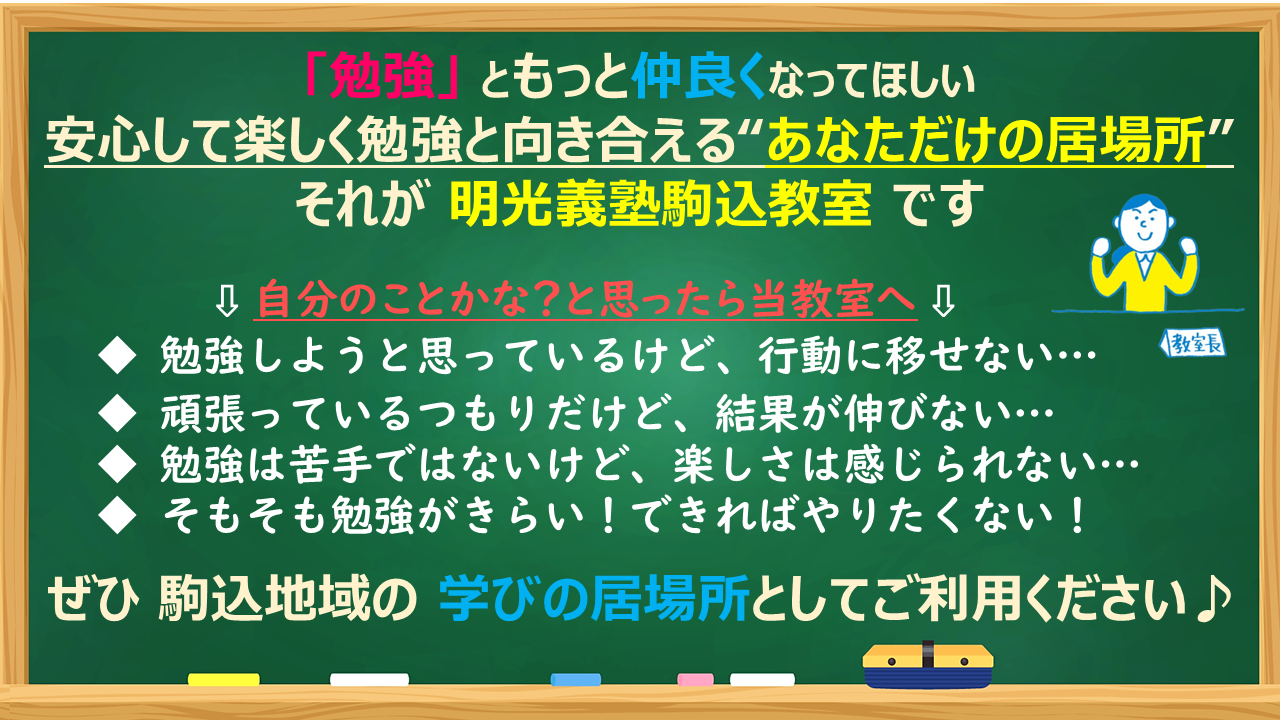 「勉強」ともっと仲良くなってほしい
安心して楽しく勉強と向き合える“あなただけの居場所”
それが 明光義塾駒込教室 です

教室長

⇩ 自分のことかな？と思ったら当教室へ ⇩
◆ 勉強しようと思っているけど、行動に移せない…
◆ 頑張っているつもりだけど、結果が伸びない…
◆ 勉強は苦手ではないけど、楽しさは感じられない…
◆ そもそも勉強がきらい！できればやりたくない！

ぜひ 駒込地域の 学びの居場所としてご利用ください♪